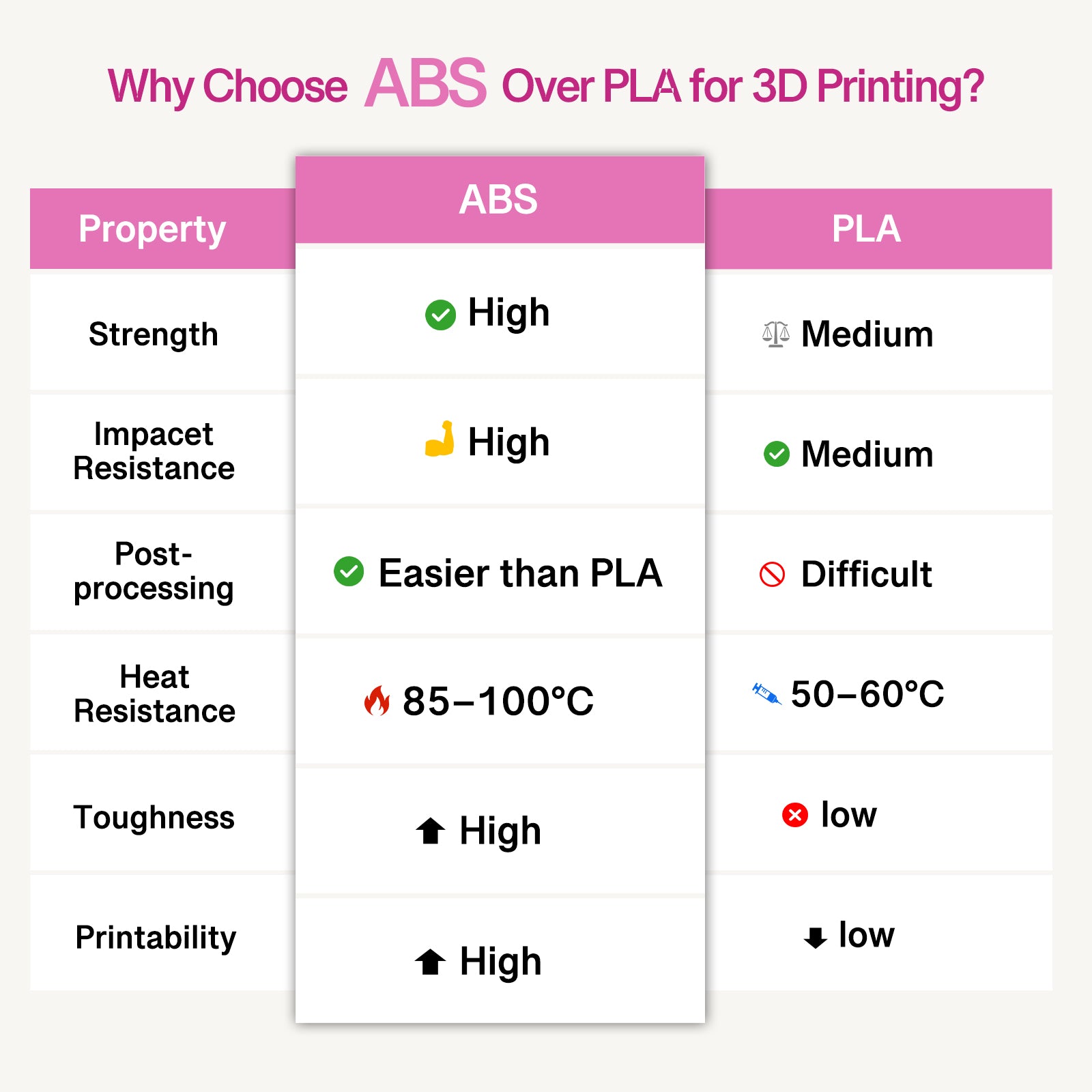 Why Choose ABS Over PLA for 3D Printing?

| Property | ABS | PLA |
|---|---|---|
| Strength | High | Medium |
| Impacet Resistance | High | Medium |
| Post-processing | Easier than PLA | Difficult |
| Heat Resistance | 85–100°C | 50–60°C |
| Toughness | High | low |
| Printability | High | low |